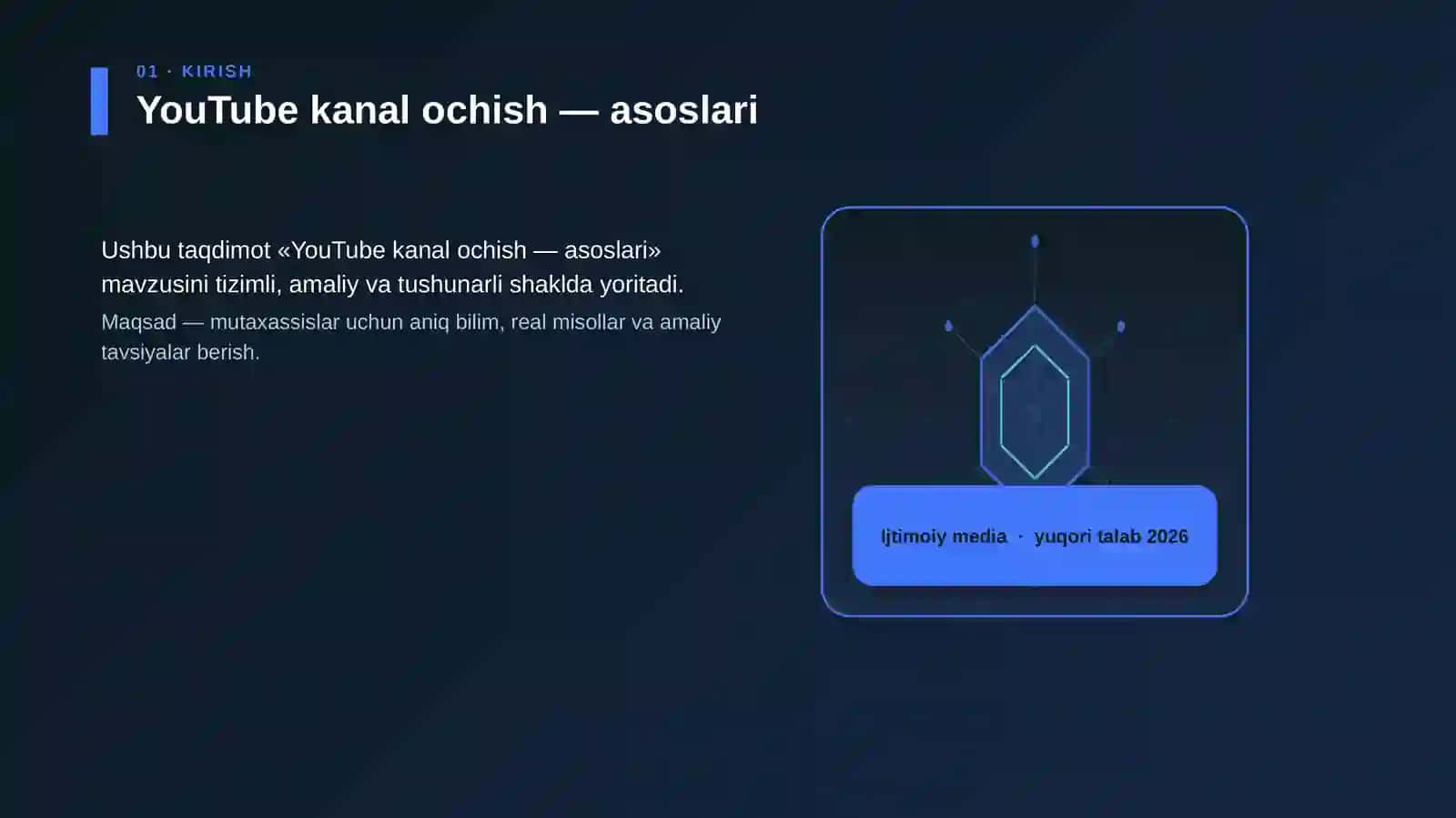 01 · KIRISH

YouTube kanal ochish — asoslari

Ushbu taqdimot «YouTube kanal ochish — asoslari» mavzusini tizimli, amaliy va tushunarli shaklda yoritadi.

Maqsad — mutaxassislar uchun aniq bilim, real misollar va amaliy tavsiyalar berish.

Ijtimoiy media · yuqori talab 2026